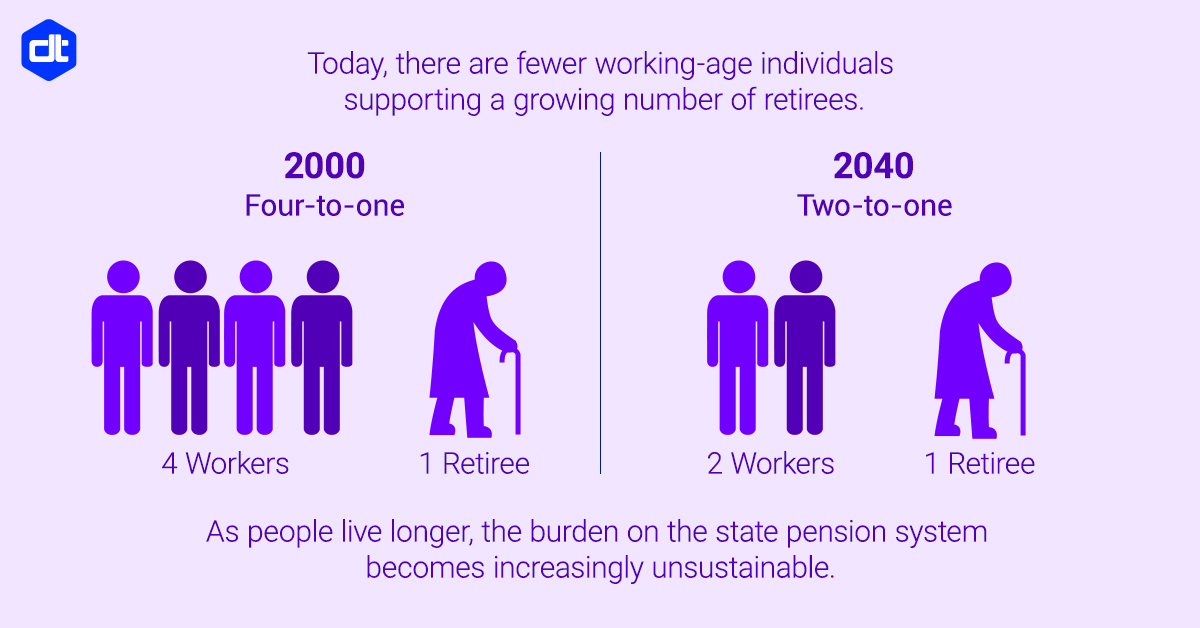 dt

Today, there are fewer working-age individuals supporting a growing number of retirees.

2000
Four-to-one

4 Workers

1 Retiree

2040
Two-to-one

2 Workers

1 Retiree

As people live longer, the burden on the state pension system becomes increasingly unsustainable.